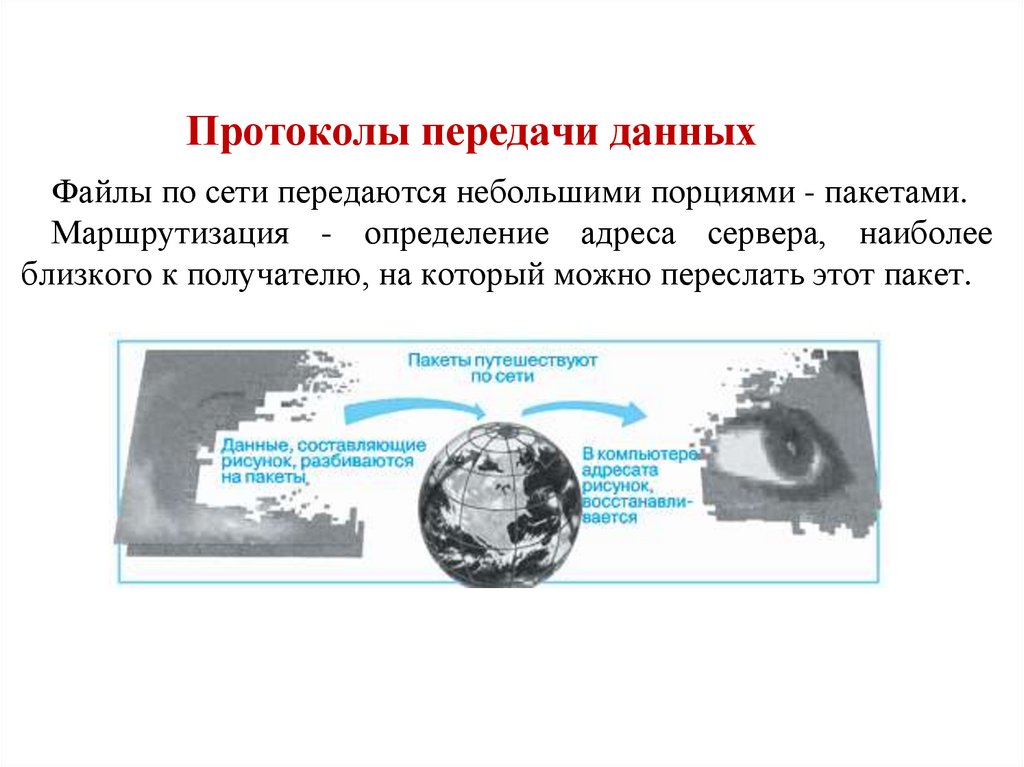 Протоколы передачи данных

Файлы по сети передаются небольшими порциями - пакетами.

Маршрутизация - определение адреса сервера, наиболее близкого к получателю, на который можно переслать этот пакет.

Пакеты путешествуют по сети

Данные, составляющие рисунок, разбиваются на пакеты

В компьютере адресата рисунок, восстанавливается